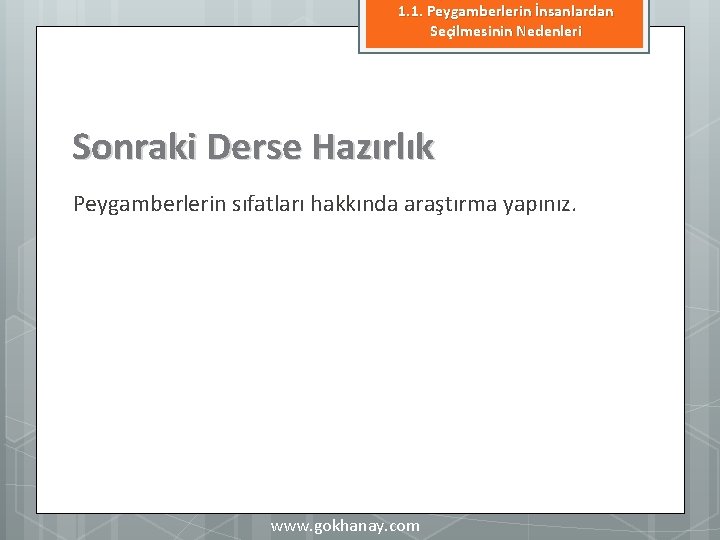 1.1. Peygamberlerin İnsanlardan Seçilmesinin Nedenleri

Sonraki Derse Hazırlık

Peygamberlerin sıfatları hakkında araştırma yapınız.

www.gokhanay.com